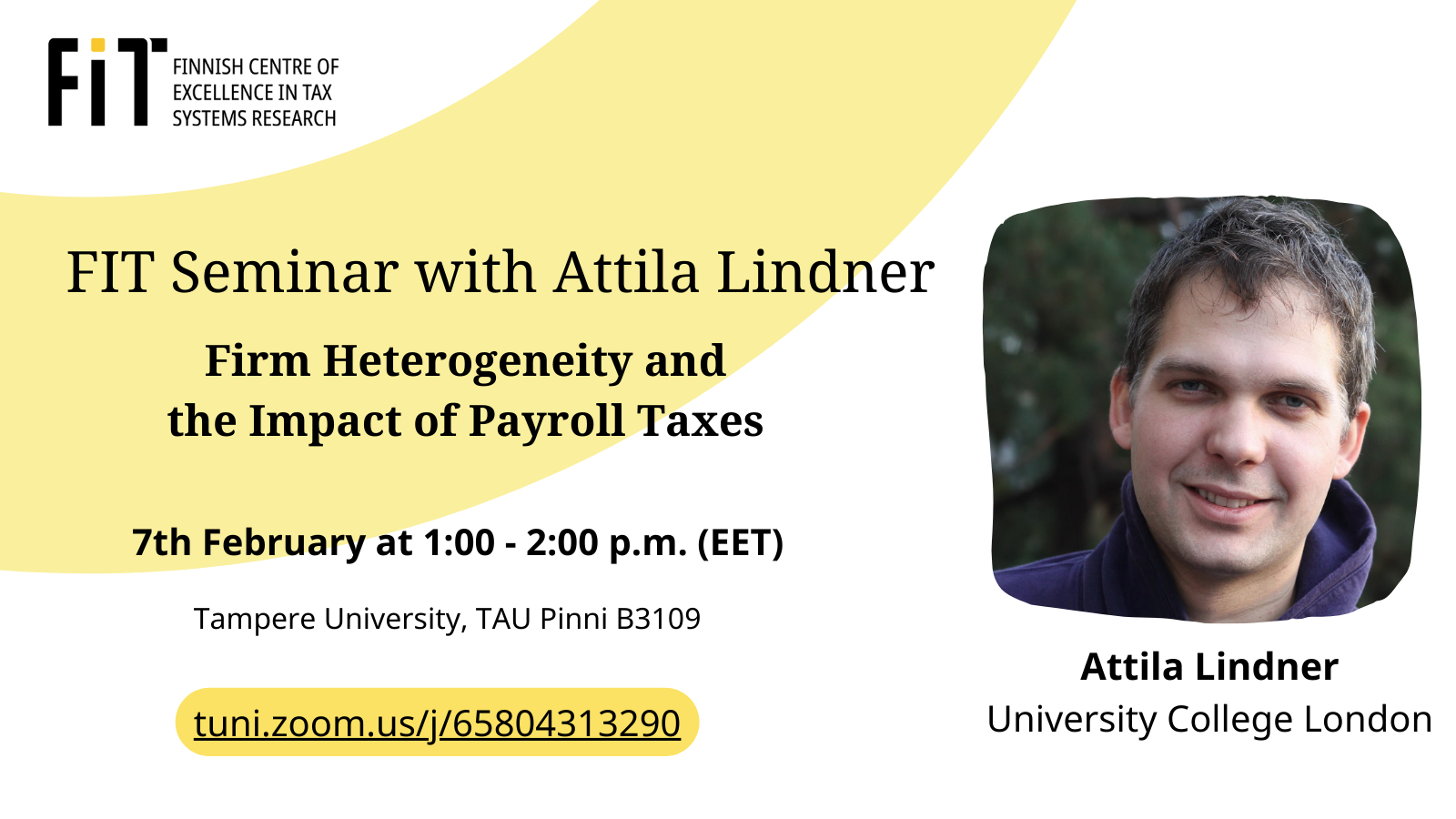 FIT FINNISH CENTRE OF EXCELLENCE IN TAX SYSTEMS RESEARCH

FIT Seminar with Attila Lindner

Firm Heterogeneity and the Impact of Payroll Taxes

7th February at 1:00 - 2:00 p.m. (EET)

Tampere University, TAU Pinni B3109

tuni.zoom.us/j/65804313290

Attila Lindner
University College London